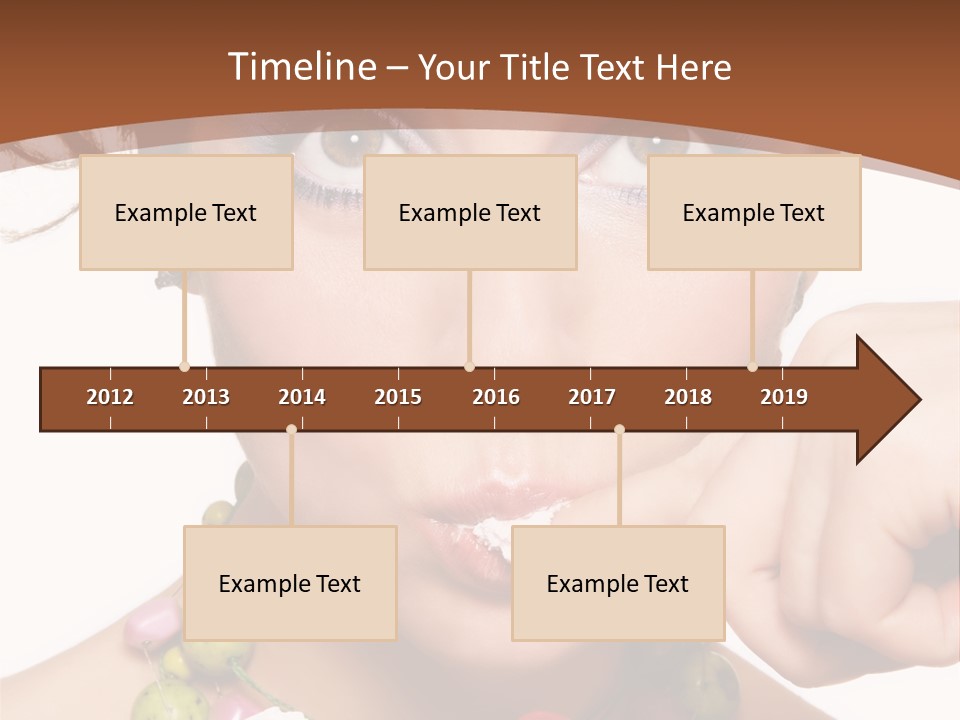 Timeline – Your Title Text Here

Example Text

Example Text

Example Text

2012 2013 2014 2015 2016 2017 2018 2019

Example Text

Example Text